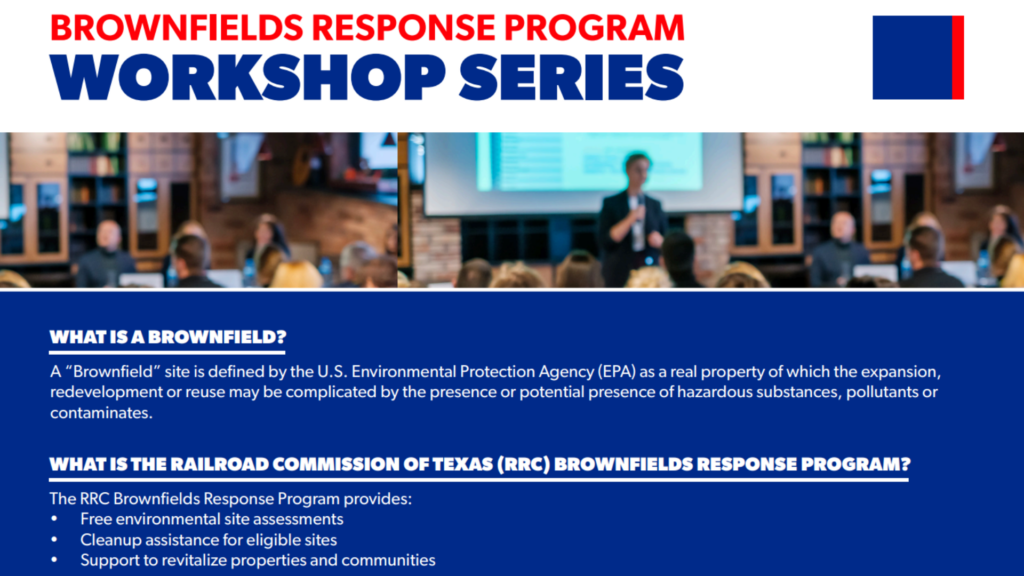 BROWNFIELDS RESPONSE PROGRAM
WORKSHOP SERIES

WHAT IS A BROWNFIELD?

A "Brownfield" site is defined by the U.S. Environmental Protection Agency (EPA) as a real property of which the expansion, redevelopment or reuse may be complicated by the presence or potential presence of hazardous substances, pollutants or contaminates.

WHAT IS THE RAILROAD COMMISSION OF TEXAS (RRC) BROWNFIELDS RESPONSE PROGRAM?

The RRC Brownfields Response Program provides:
• Free environmental site assessments
• Cleanup assistance for eligible sites
• Support to revitalize properties and communities